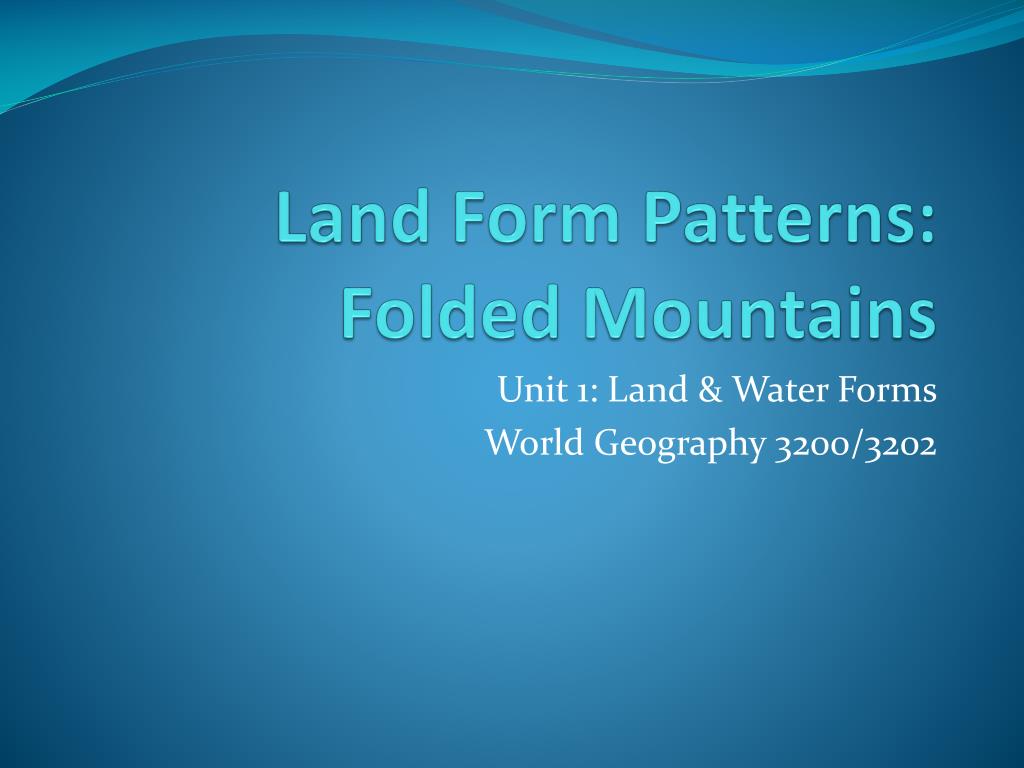 Land Form Patterns: Folded Mountains

Unit 1: Land & Water Forms
World Geography 3200/3202